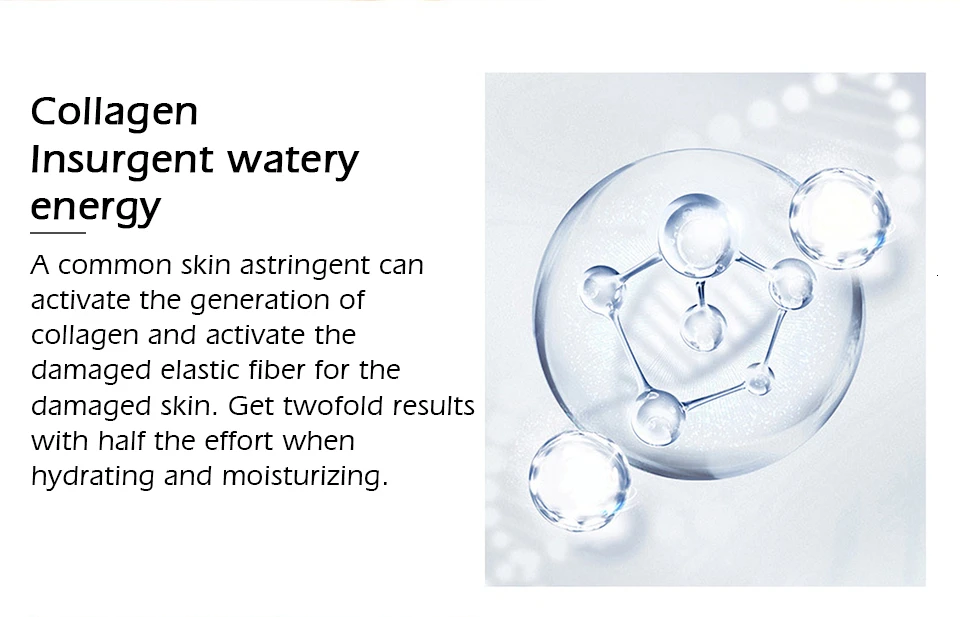 Collagen
Insurgent watery energy

A common skin astringent can activate the generation of collagen and activate the damaged elastic fiber for the damaged skin. Get twofold results with half the effort when hydrating and moisturizing.